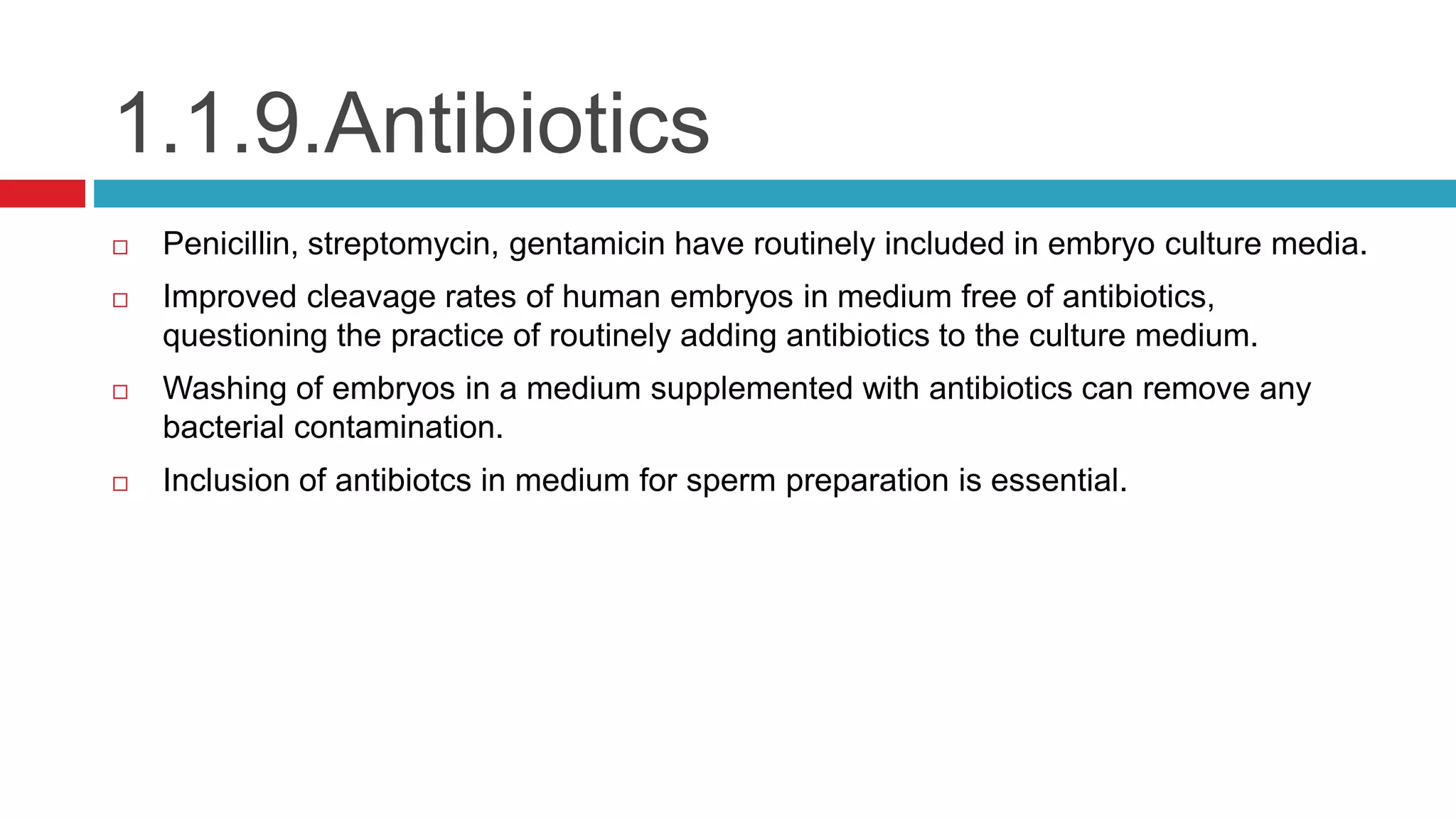 1.1.9.Antibiotics

□ Penicillin, streptomycin, gentamicin have routinely included in embryo culture media.

□ Improved cleavage rates of human embryos in medium free of antibiotics, questioning the practice of routinely adding antibiotics to the culture medium.

□ Washing of embryos in a medium supplemented with antibiotics can remove any bacterial contamination.

□ Inclusion of antibiotcs in medium for sperm preparation is essential.